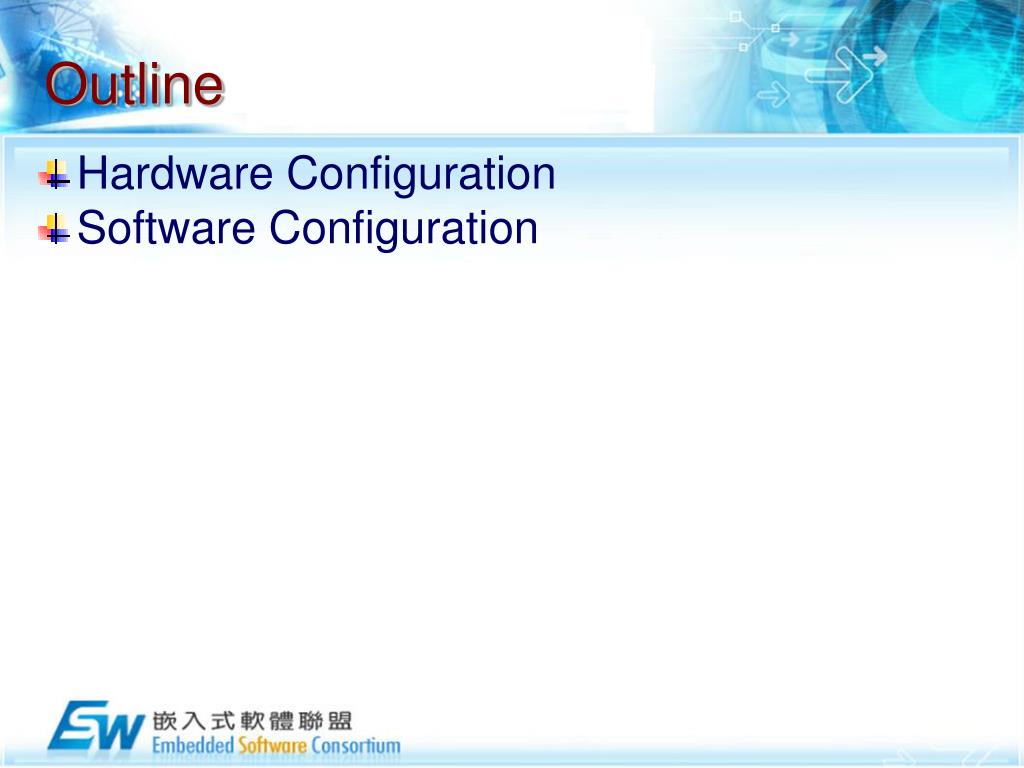 Outline

Hardware Configuration
Software Configuration

ESW 嵌入式軟體聯盟
Embedded Software Consortium